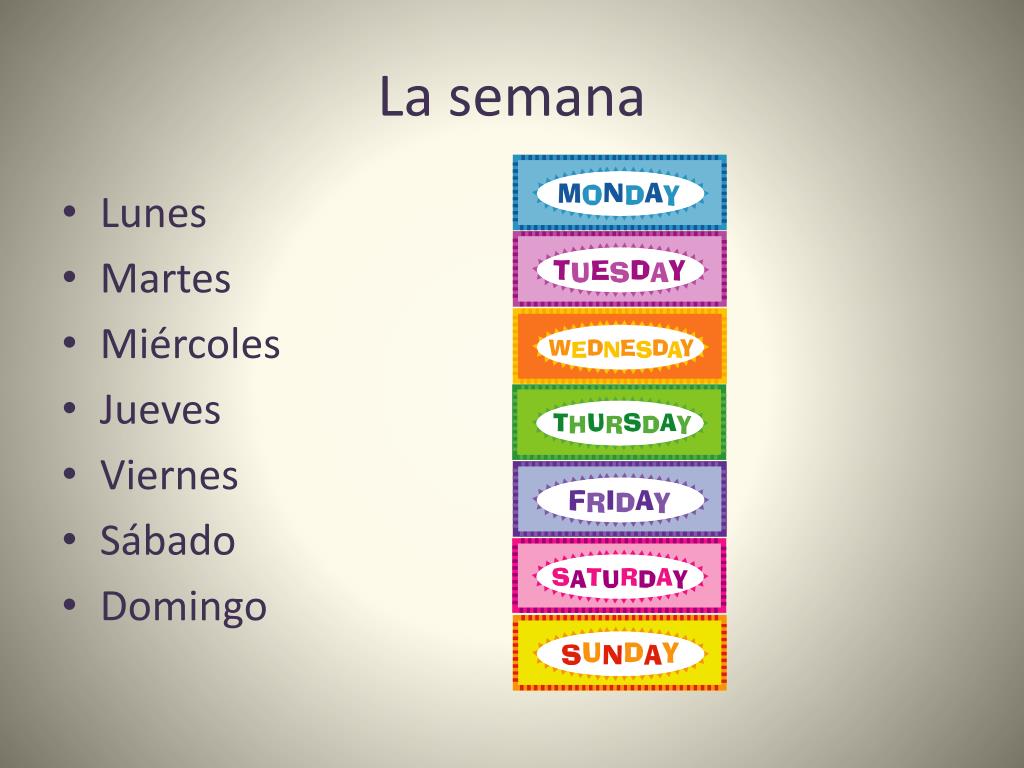 La semana

• Lunes
• Martes
• Miércoles
• Jueves
• Viernes
• Sábado
• Domingo

MONDAY
TUESDAY
WEDNESDAY
THURSDAY
FRIDAY
SATURDAY
SUNDAY